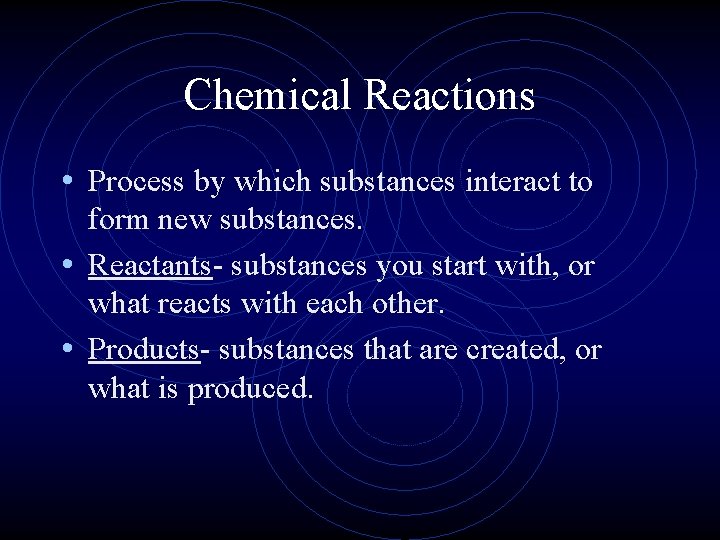 Chemical Reactions

• Process by which substances interact to form new substances.

• Reactants- substances you start with, or what reacts with each other.

• Products- substances that are created, or what is produced.